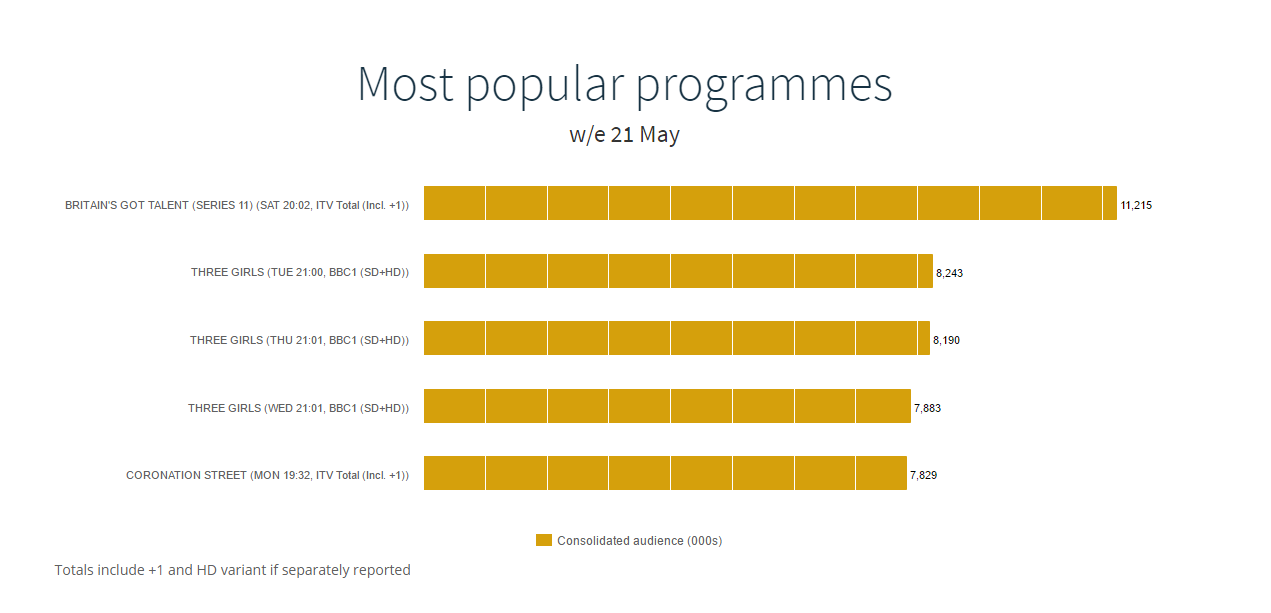 Most popular programmes
w/e 21 May

BRITAIN'S GOT TALENT (SERIES 11) (SAT 20:02, ITV Total (Incl. +1)) 11,215

THREE GIRLS (TUE 21:00, BBC1 (SD+HD)) 8,243

THREE GIRLS (THU 21:01, BBC1 (SD+HD)) 8,190

THREE GIRLS (WED 21:01, BBC1 (SD+HD)) 7,883

CORONATION STREET (MON 19:32, ITV Total (Incl. +1)) 7,829

Consolidated audience (000s)

Totals include +1 and HD variant if separately reported